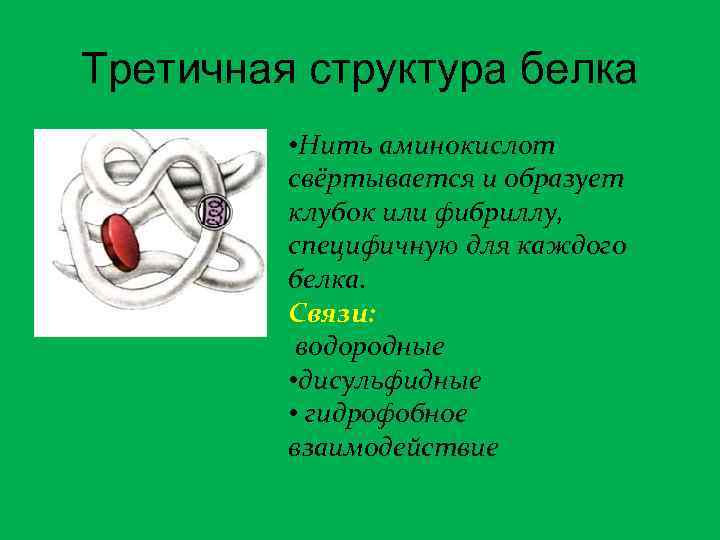 Третичная структура белка

•Нить аминокислот свёртывается и образует клубок или фибриллу, специфичную для каждого белка.

Связи:

водородные

•дисульфидные

• гидрофобное взаимодействие